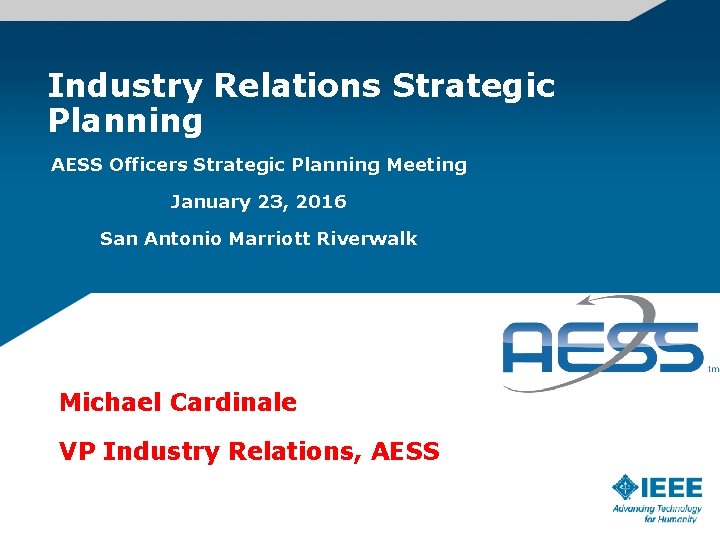 Industry Relations Strategic Planning

AESS Officers Strategic Planning Meeting

January 23, 2016

San Antonio Marriott Riverwalk

AESS tm

Michael Cardinale

VP Industry Relations, AESS

IEEE
Advancing Technology for Humanity